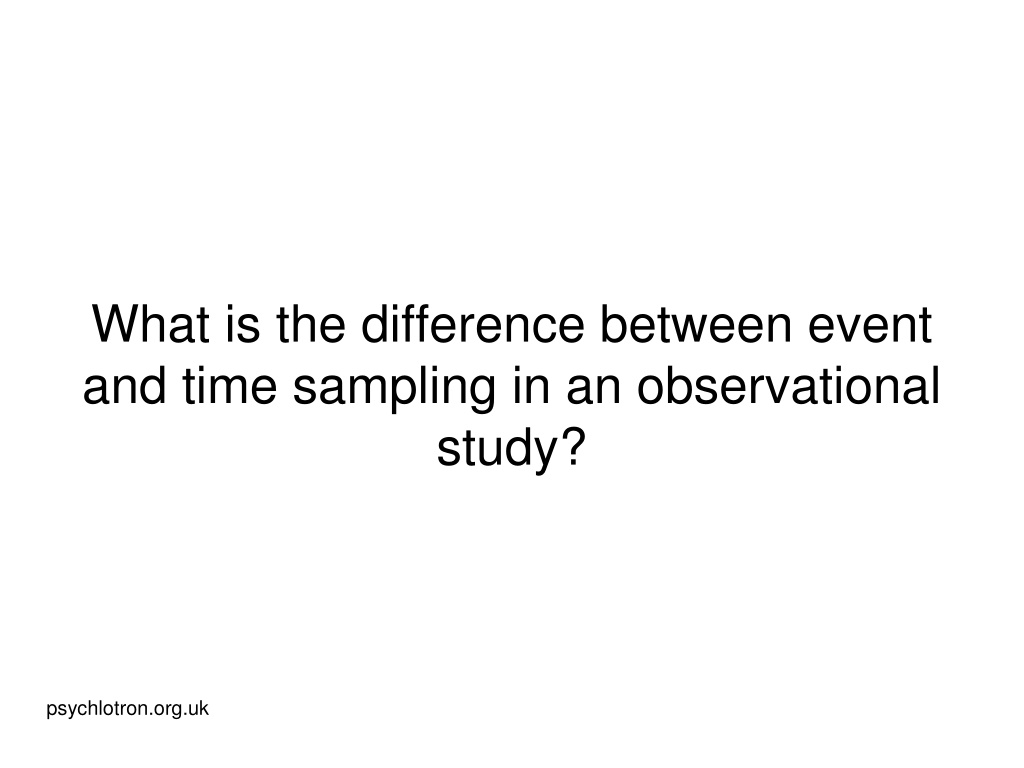 What is the difference between event and time sampling in an observational study?

psychlotron.org.uk